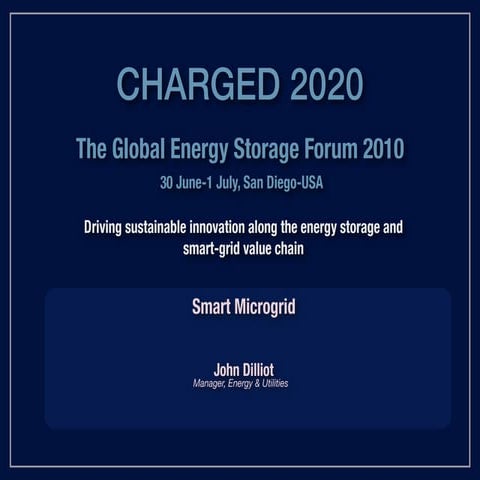 CHARGED 2020

The Global Energy Storage Forum 2010

30 June-1 July, San Diego-USA

Driving sustainable innovation along the energy storage and smart-grid value chain

Smart Microgrid

John Dilliot
Manager, Energy & Utilities